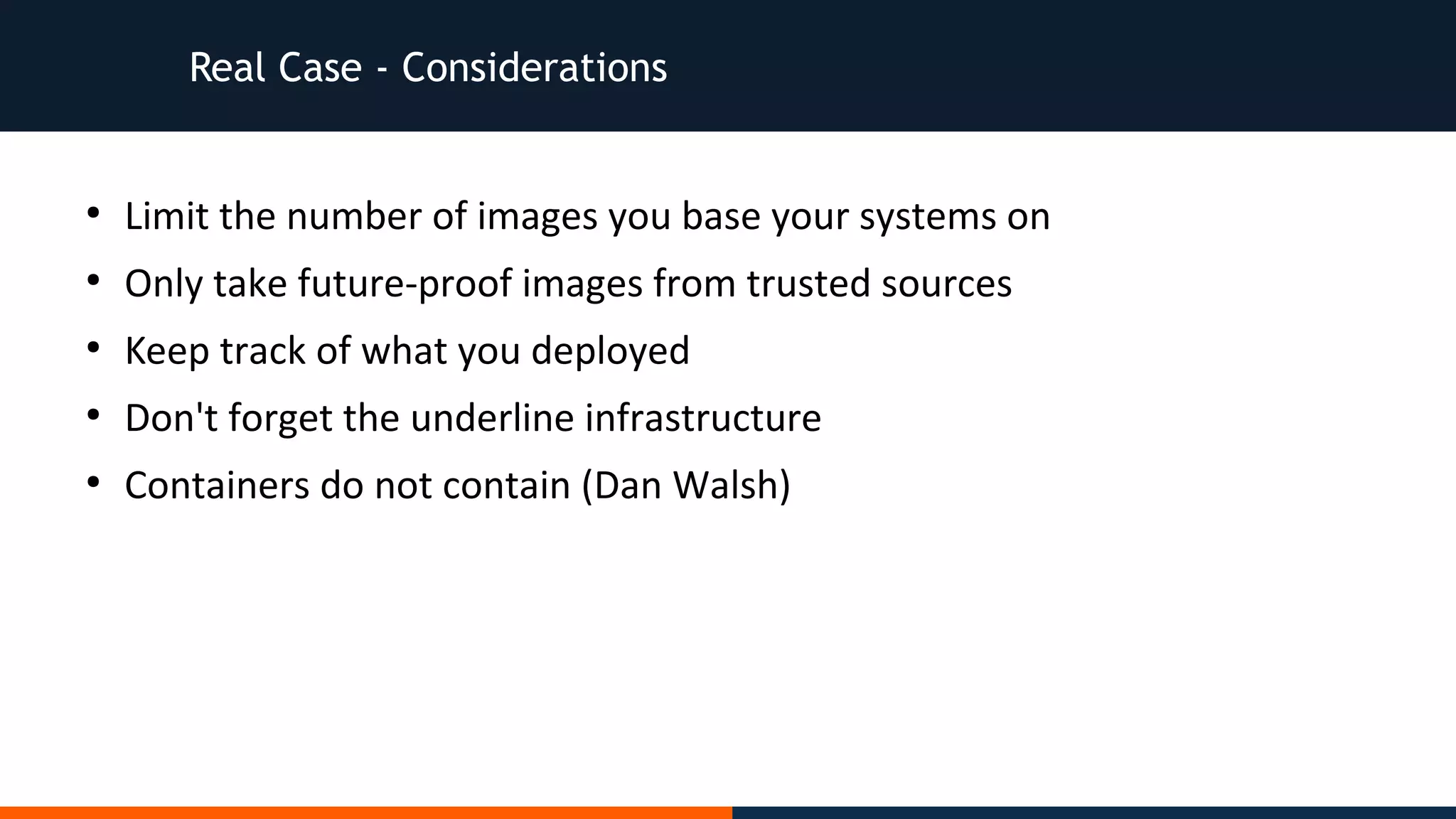 Real Case - Considerations

• Limit the number of images you base your systems on
• Only take future-proof images from trusted sources
• Keep track of what you deployed
• Don't forget the underline infrastructure
• Containers do not contain (Dan Walsh)